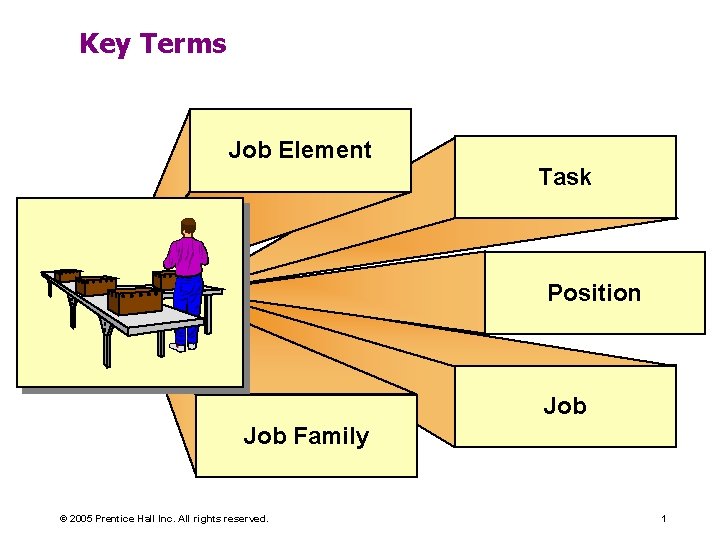 Key Terms

Job Element

Task

Position

Job

Job Family

© 2005 Prentice Hall Inc. All rights reserved.

1